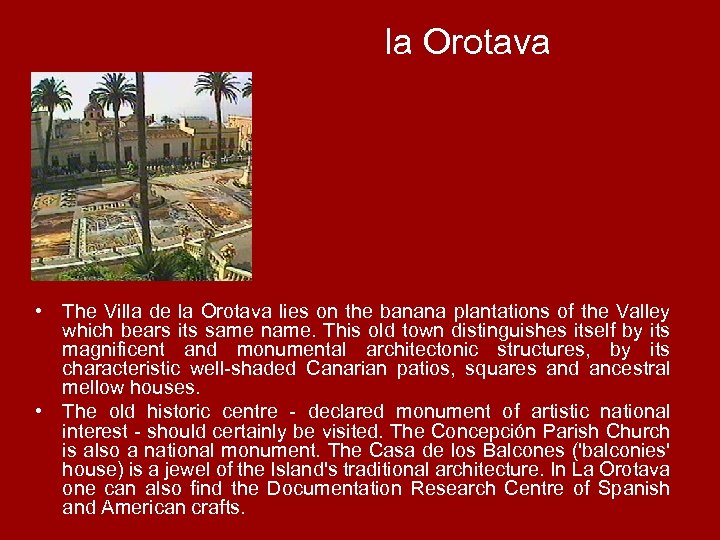 la Orotava

• The Villa de la Orotava lies on the banana plantations of the Valley which bears its same name. This old town distinguishes itself by its magnificent and monumental architectonic structures, by its characteristic well-shaded Canarian patios, squares and ancestral mellow houses.
• The old historic centre - declared monument of artistic national interest - should certainly be visited. The Concepción Parish Church is also a national monument. The Casa de los Balcones ('balconies' house) is a jewel of the Island's traditional architecture. In La Orotava one can also find the Documentation Research Centre of Spanish and American crafts.